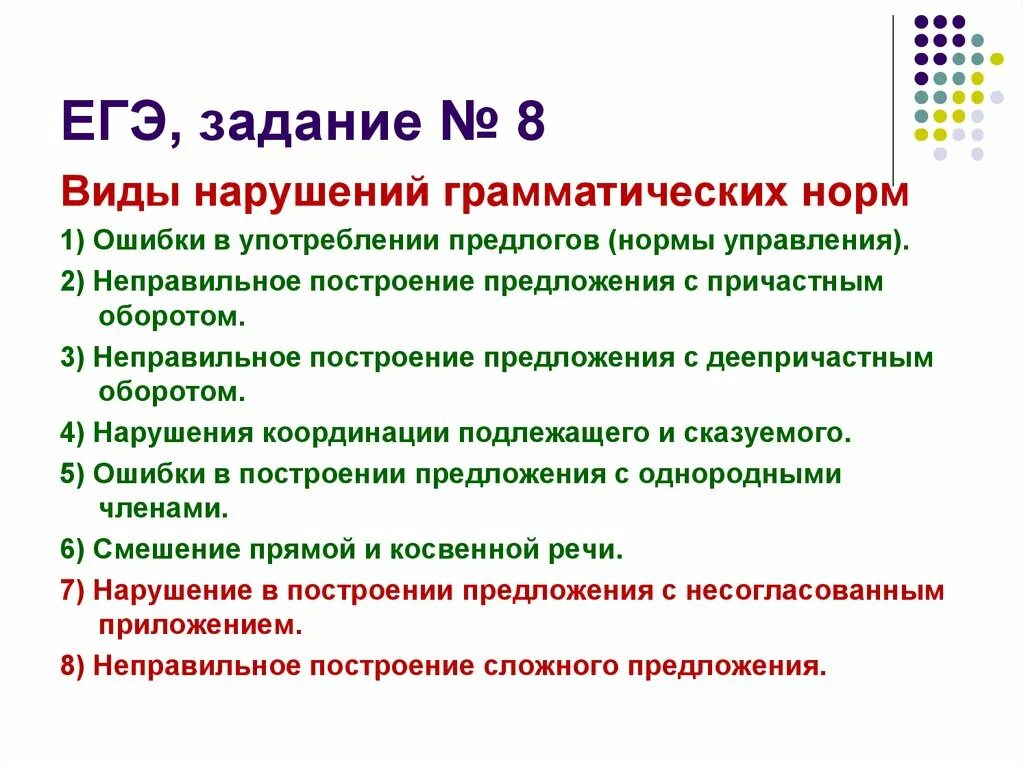 ЕГЭ, задание № 8

Виды нарушений грамматических норм

1) Ошибки в употреблении предлогов (нормы управления).

2) Неправильное построение предложения с причастным оборотом.

3) Неправильное построение предложения с деепричастным оборотом.

4) Нарушения координации подлежащего и сказуемого.

5) Ошибки в построении предложения с однородными членами.

6) Смешение прямой и косвенной речи.

7) Нарушение в построении предложения с несогласованным приложением.

8) Неправильное построение сложного предложения.